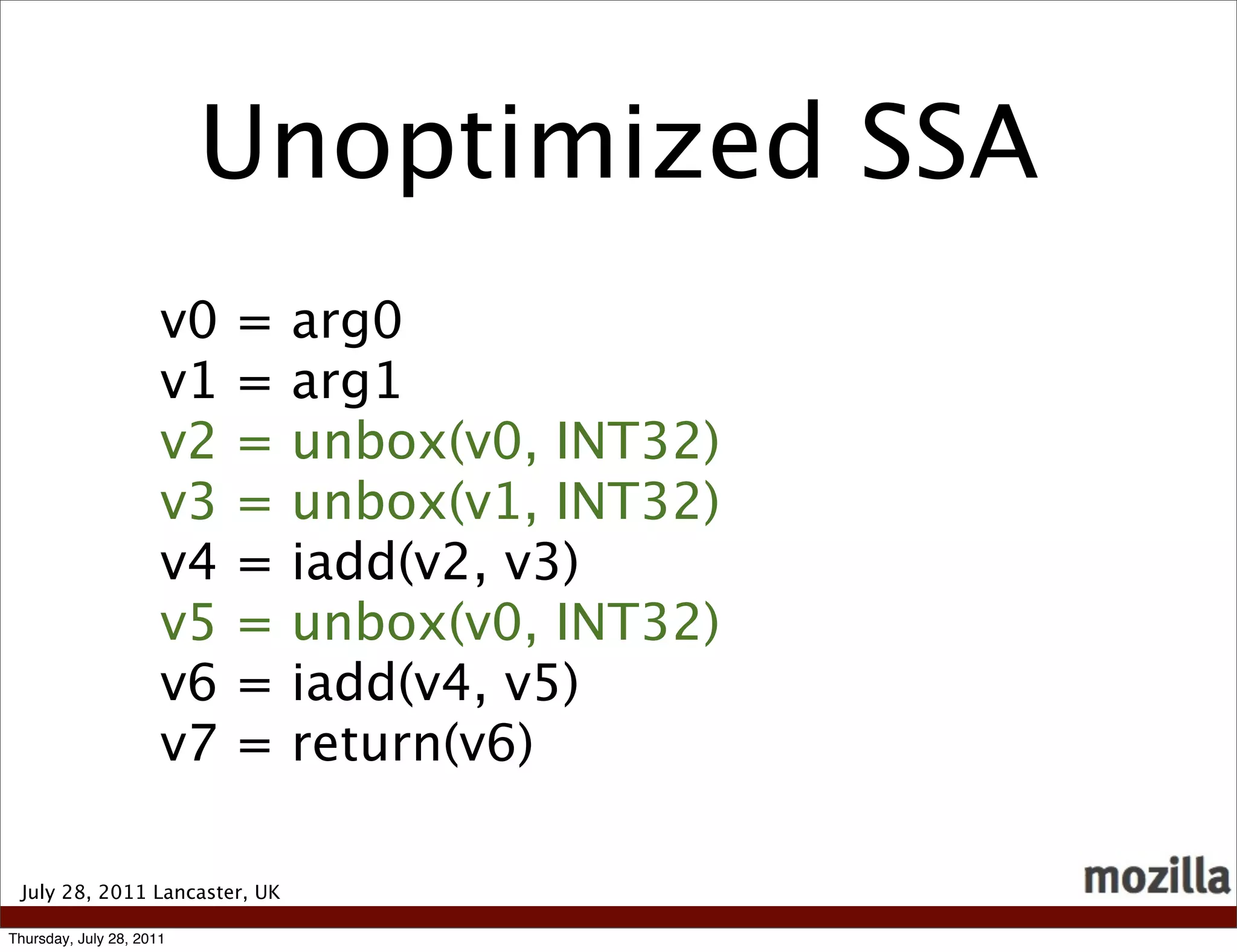 Unoptimized SSA

v0 = arg0
v1 = arg1
v2 = unbox(v0, INT32)
v3 = unbox(v1, INT32)
v4 = iadd(v2, v3)
v5 = unbox(v0, INT32)
v6 = iadd(v4, v5)
v7 = return(v6)

July 28, 2011 Lancaster, UK

mozilla

Thursday, July 28, 2011